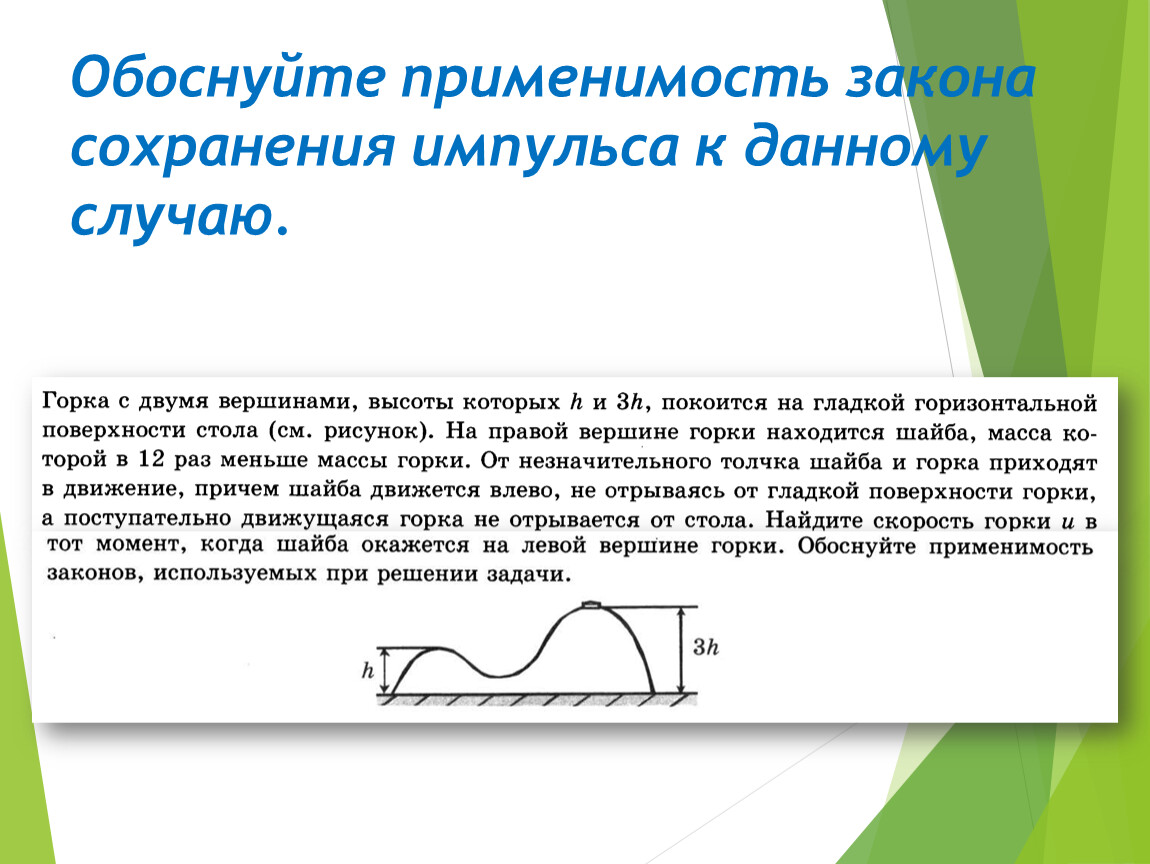 Обоснуйте применимость закона сохранения импульса к данному случаю.

Горка с двумя вершинами, высоты которых $h$ и $3h$, покоится на гладкой горизонтальной поверхности стола (см. рисунок). На правой вершине горки находится шайба, масса которой в 12 раз меньше массы горки. От незначительного толчка шайба и горка приходят в движение, причем шайба движется влево, не отрываясь от гладкой поверхности горки, а поступательно движущаяся горка не отрывается от стола. Найдите скорость горки $u$ в тот момент, когда шайба окажется на левой вершине горки. Обоснуйте применимость законов, используемых при решении задачи.

$h$

$3h$